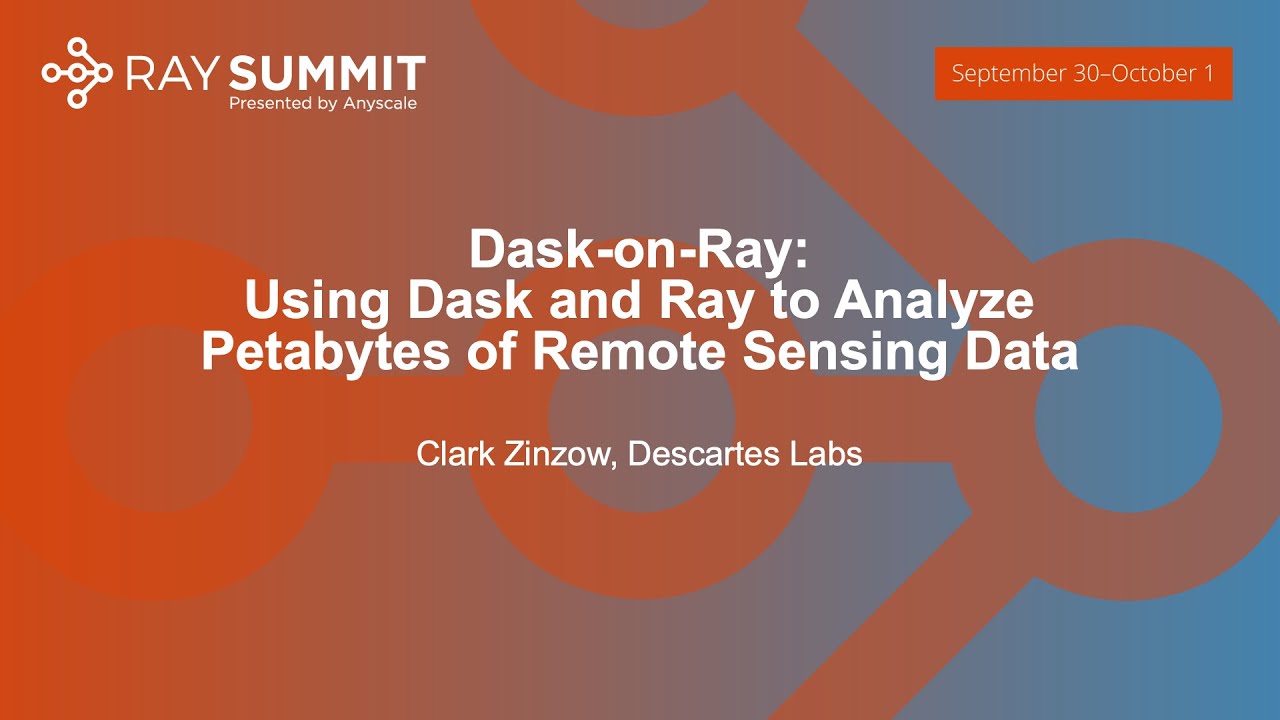 RAY SUMMIT
Presented by Anyscale

September 30–October 1

Dask-on-Ray:
Using Dask and Ray to Analyze Petabytes of Remote Sensing Data

Clark Zinzow, Descartes Labs